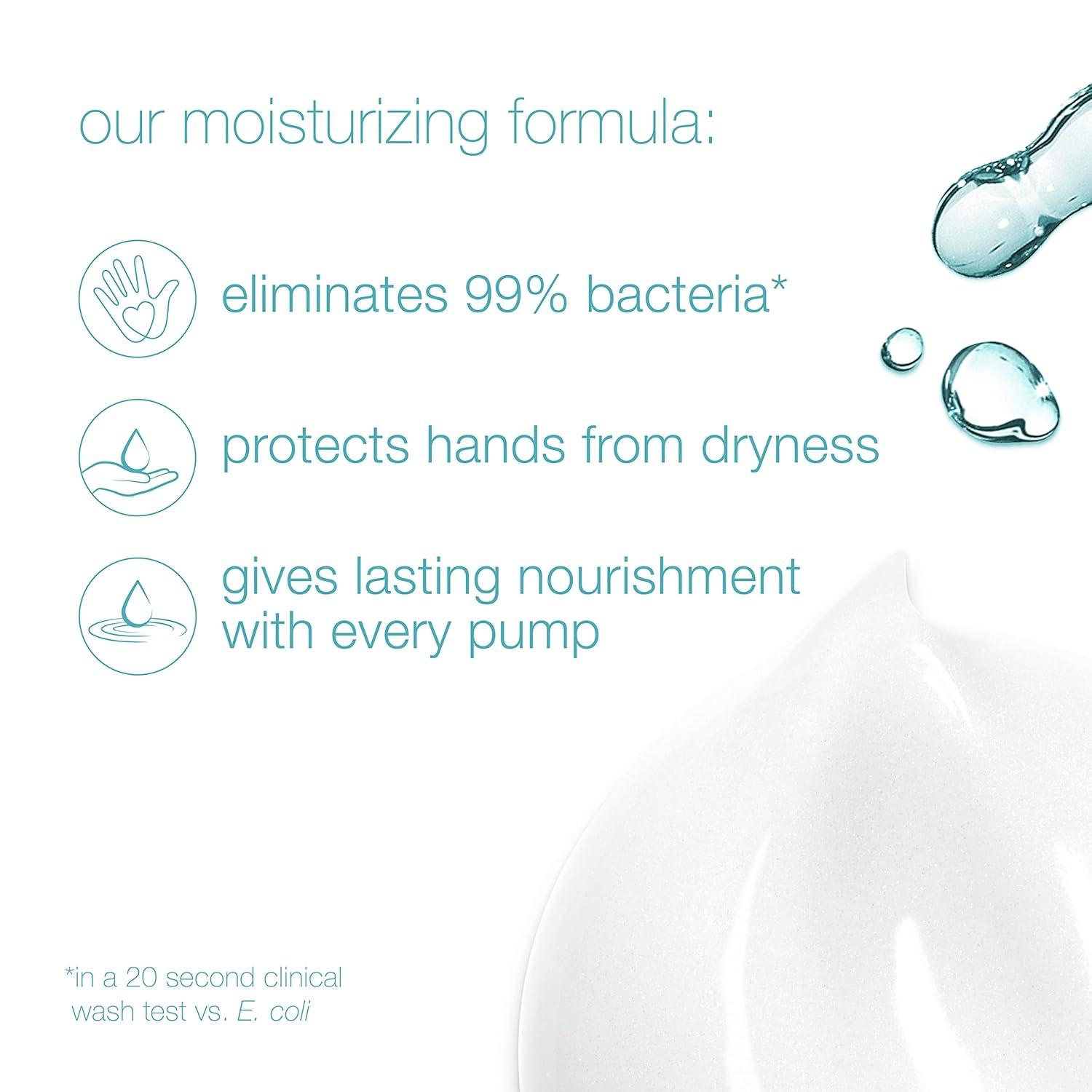 our moisturizing formula:

eliminates 99% bacteria*

protects hands from dryness

gives lasting nourishment with every pump

*in a 20 second clinical wash test vs. E. coli